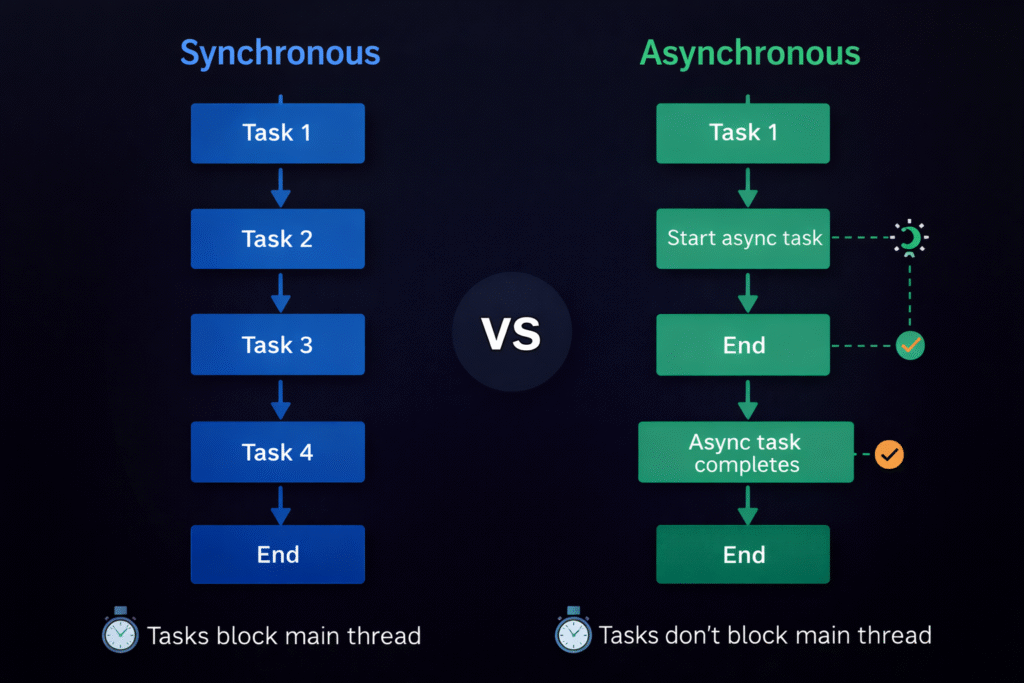 Synchronous

Task 1

Task 2

Task 3

Task 4

End

Tasks block main thread

VS

Asynchronous

Task 1

Start async task

End

Async task completes

End

Tasks don't block main thread